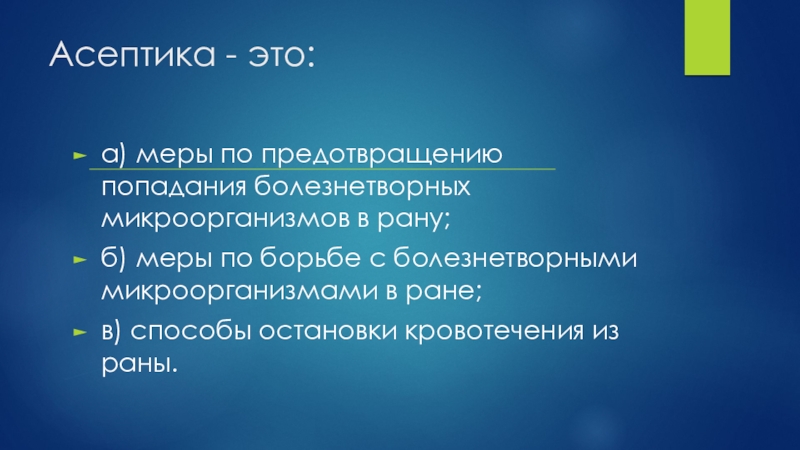 Асептика - это:

а) меры по предотвращению попадания болезнетворных микроорганизмов в рану;

б) меры по борьбе с болезнетворными микроорганизмами в ране;

в) способы остановки кровотечения из раны.